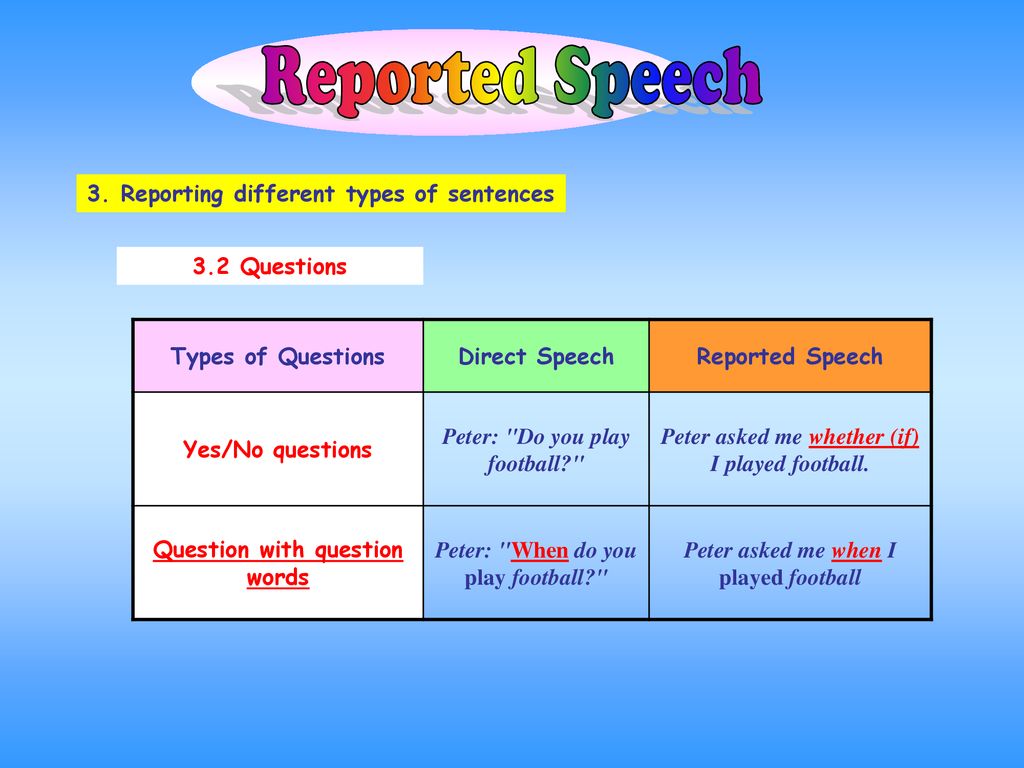 Reported Speech

3. Reporting different types of sentences

3.2 Questions

| Types of Questions | Direct Speech | Reported Speech |
|---|---|---|
| Yes/No questions | Peter: "Do you play football?" | Peter asked me whether (if) I played football. |
| Question with question words | Peter: "When do you play football?" | Peter asked me when I played football |